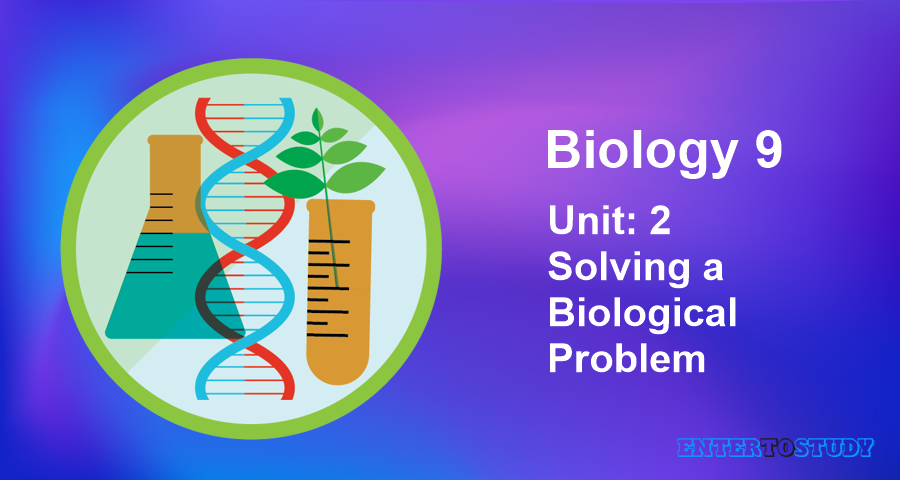 Biology 9

Unit: 2
Solving a Biological Problem

ENTERTOSTUDY